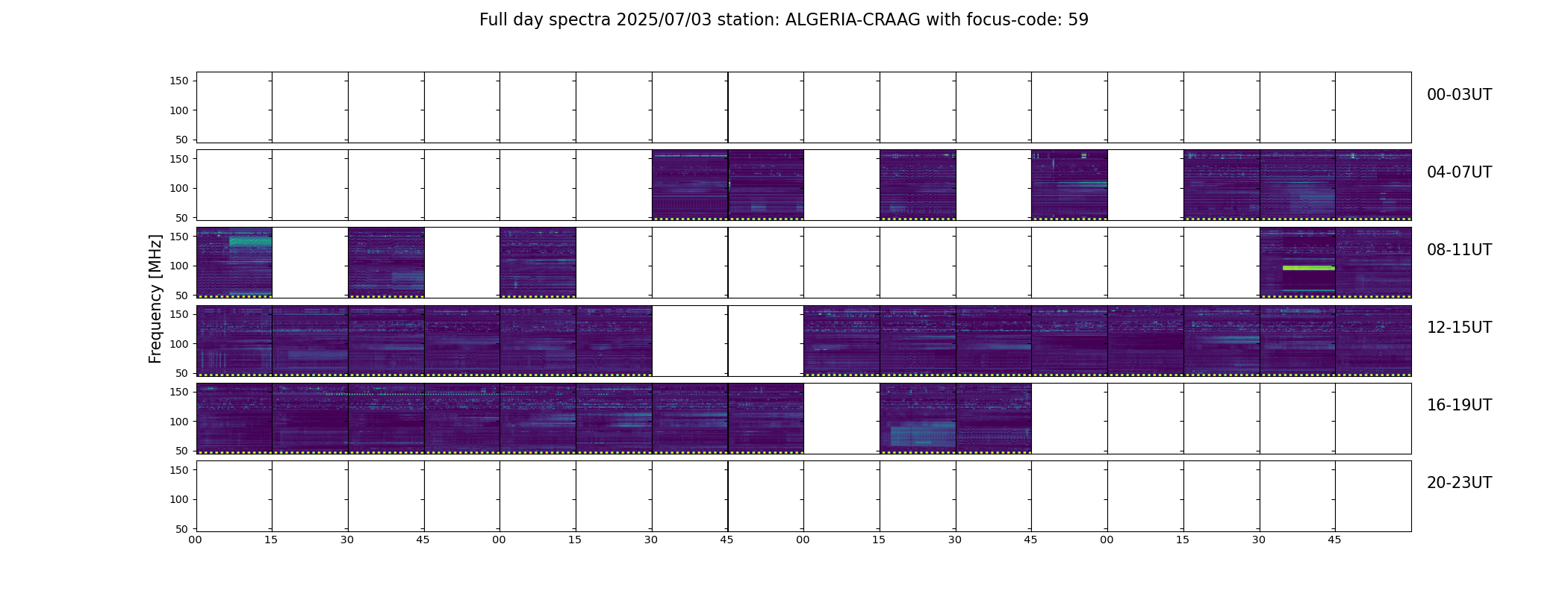 Full day spectra 2025/07/03 station: ALGERIA-CRAAG with focus-code: 59

Frequency [MHz]

150
100
50

00-03UT

150
100
50

04-07UT

150
100
50

08-11UT

150
100
50

12-15UT

150
100
50

16-19UT

150
100
50

20-23UT

00 15 30 45 00 15 30 45 00 15 30 45 00 15 30 45